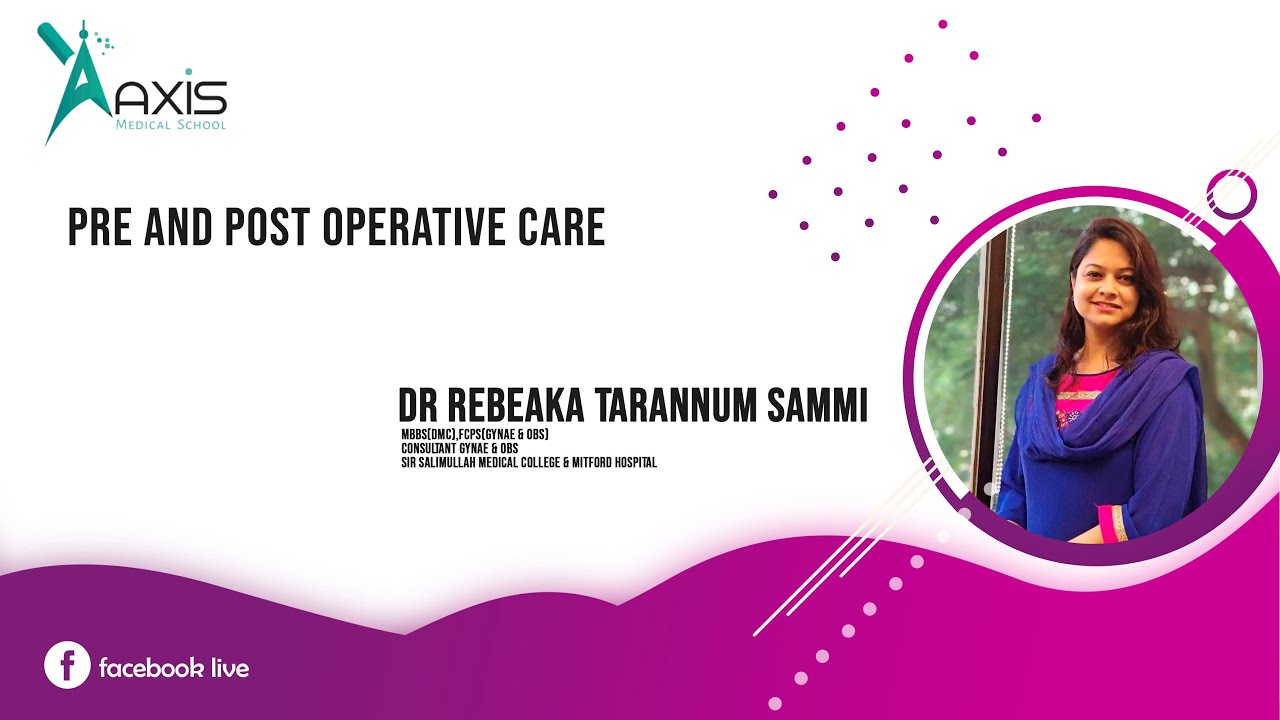 AXIS
MEDICAL SCHOOL

PRE AND POST OPERATIVE CARE

DR REBEAKA TARANNUM SAMMI

MBBS(DMC),FCPS(GYNAE & OBS)
CONSULTANT GYNAE & OBS
SIR SALIMULLAH MEDICAL COLLEGE & MITFORD HOSPITAL

facebook live